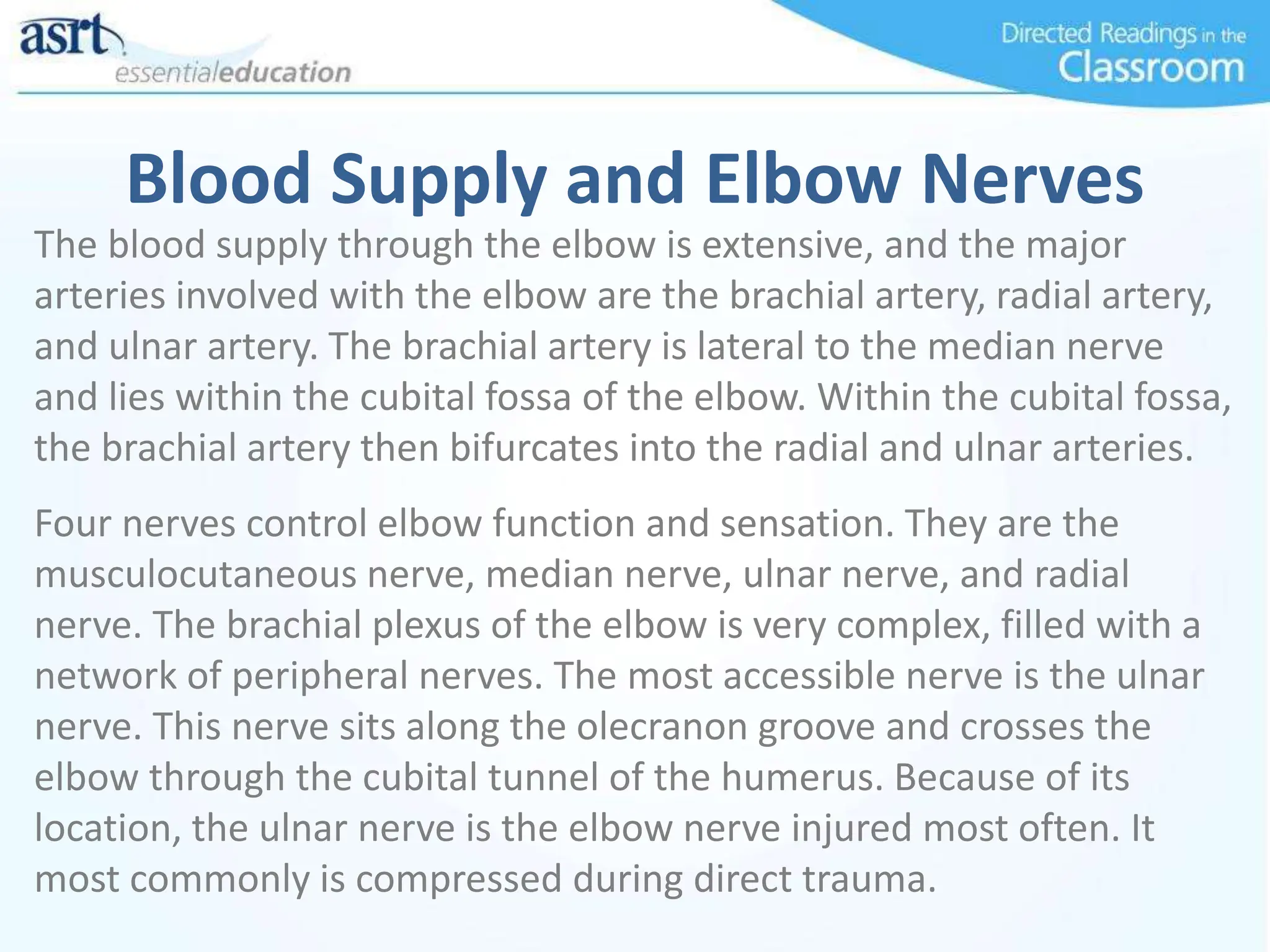 asrt essentialeducation

Directed Readings in the Classroom

Blood Supply and Elbow Nerves

The blood supply through the elbow is extensive, and the major arteries involved with the elbow are the brachial artery, radial artery, and ulnar artery. The brachial artery is lateral to the median nerve and lies within the cubital fossa of the elbow. Within the cubital fossa, the brachial artery then bifurcates into the radial and ulnar arteries.

Four nerves control elbow function and sensation. They are the musculocutaneous nerve, median nerve, ulnar nerve, and radial nerve. The brachial plexus of the elbow is very complex, filled with a network of peripheral nerves. The most accessible nerve is the ulnar nerve. This nerve sits along the olecranon groove and crosses the elbow through the cubital tunnel of the humerus. Because of its location, the ulnar nerve is the elbow nerve injured most often. It most commonly is compressed during direct trauma.